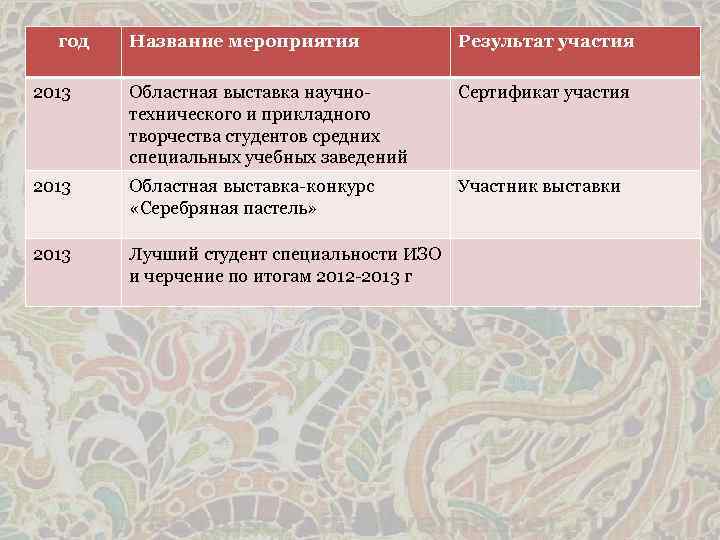 | год | Название мероприятия | Результат участия |
|---|---|---|
| 2013 | Областная выставка научно-технического и прикладного творчества студентов средних специальных учебных заведений | Сертификат участия |
| 2013 | Областная выставка-конкурс «Серебряная пастель» | Участник выставки |
| 2013 | Лучший студент специальности ИЗО и черчение по итогам 2012-2013 г | |